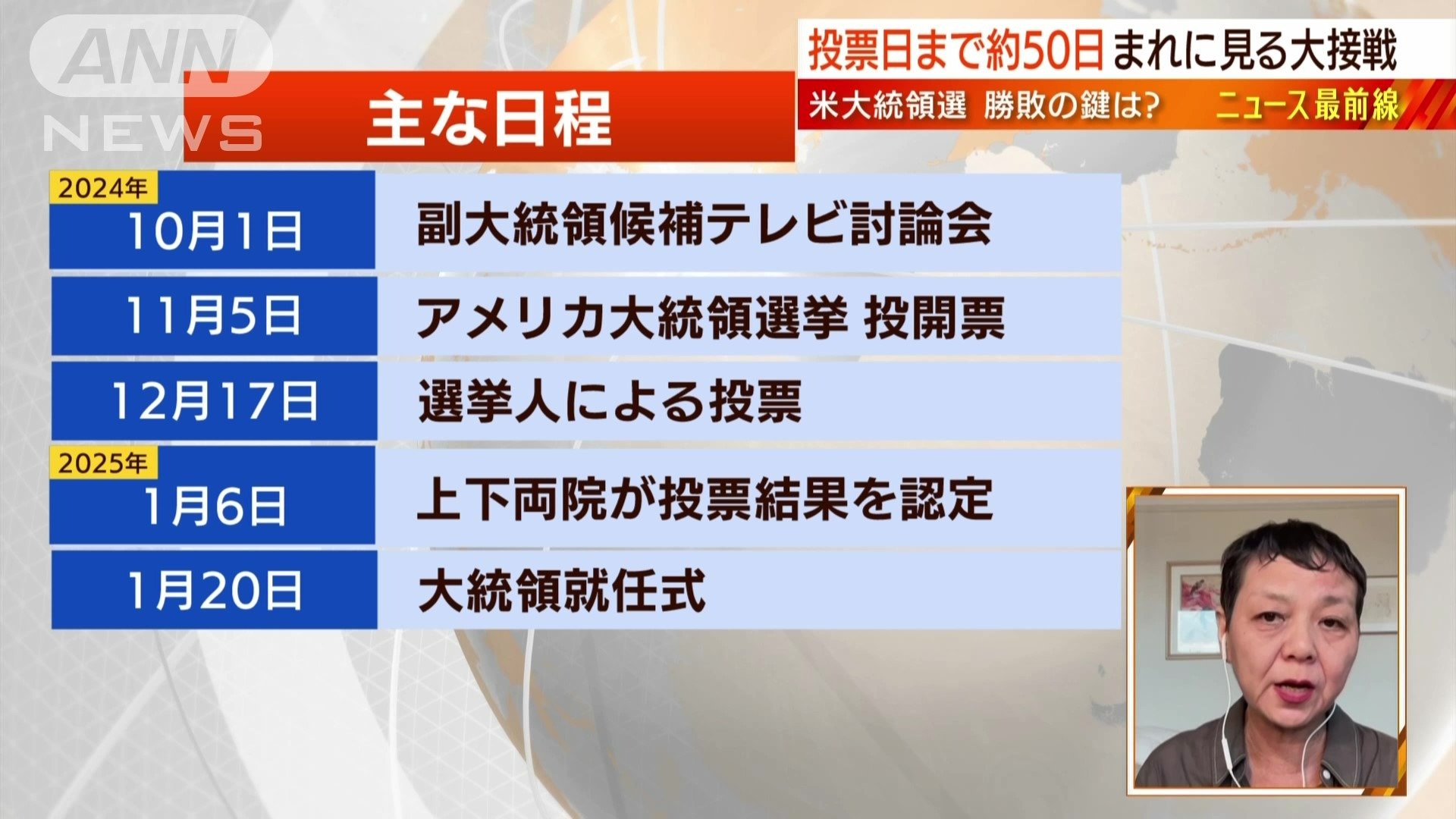 ANN NEWS

投票日まで約50日 まれに見る大接戦

米大統領選 勝敗の鍵は? ニュース最前線

主な日程

| | |
|---|---|
| 2024年 10月1日 | 副大統領候補テレビ討論会 |
| 11月5日 | アメリカ大統領選挙 投開票 |
| 12月17日 | 選挙人による投票 |
| 2025年 1月6日 | 上下両院が投票結果を認定 |
| 1月20日 | 大統領就任式 |